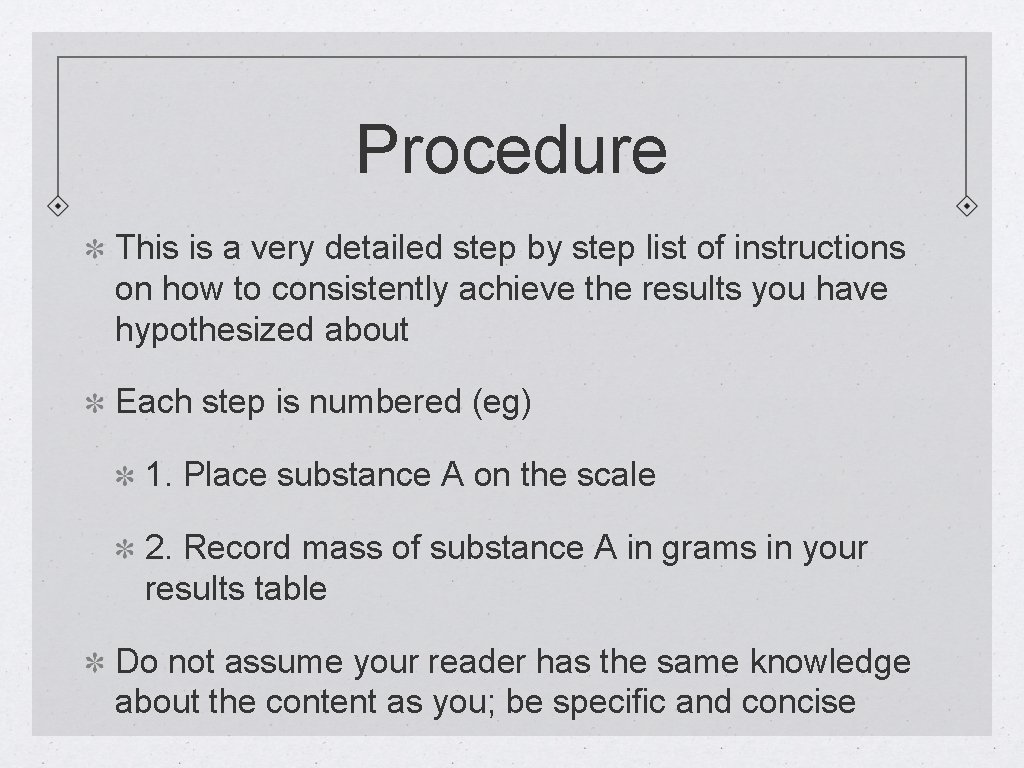 Procedure

This is a very detailed step by step list of instructions on how to consistently achieve the results you have hypothesized about

Each step is numbered (eg)

1. Place substance A on the scale

2. Record mass of substance A in grams in your results table

Do not assume your reader has the same knowledge about the content as you; be specific and concise